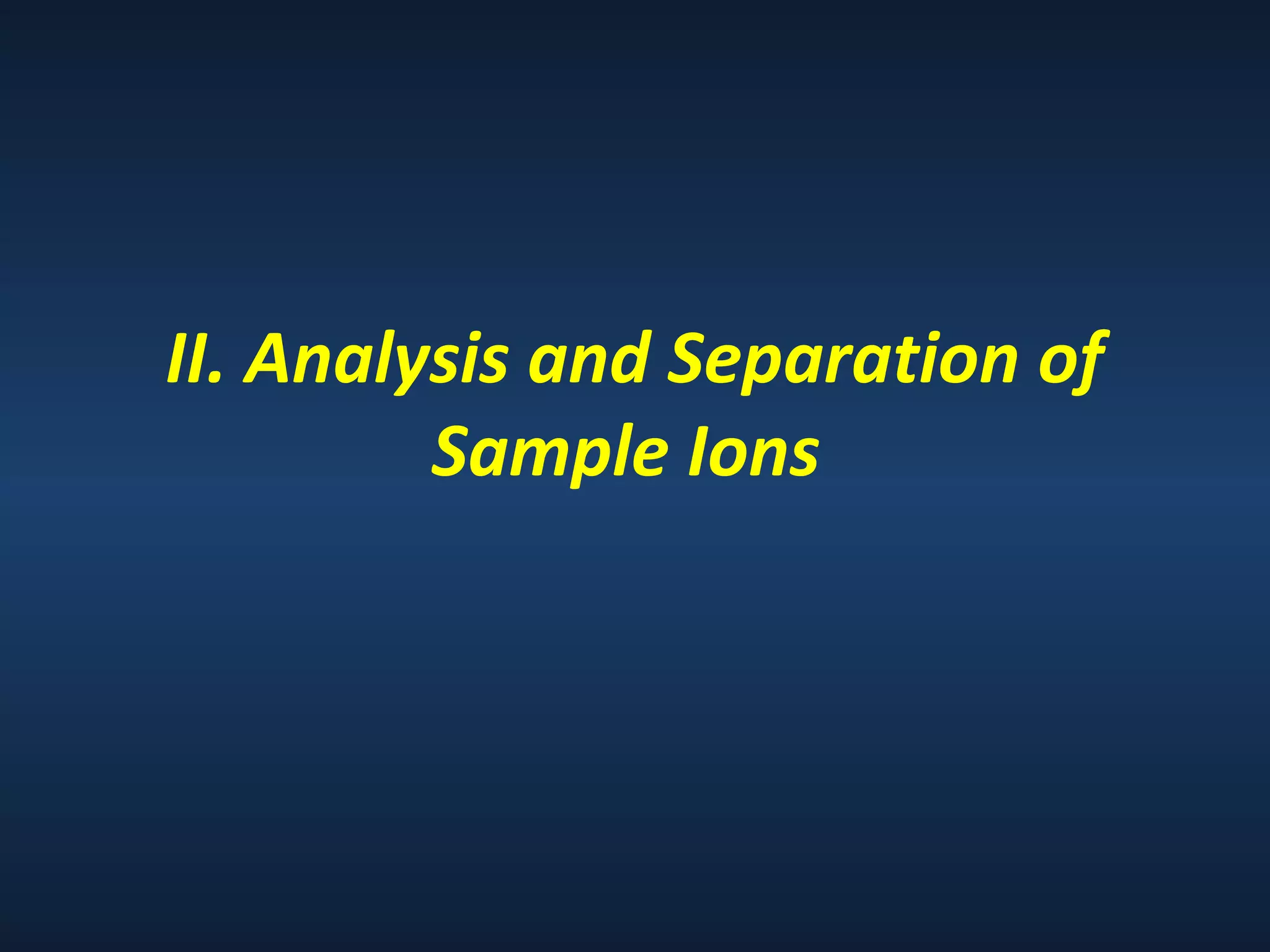 II. Analysis and Separation of Sample Ions